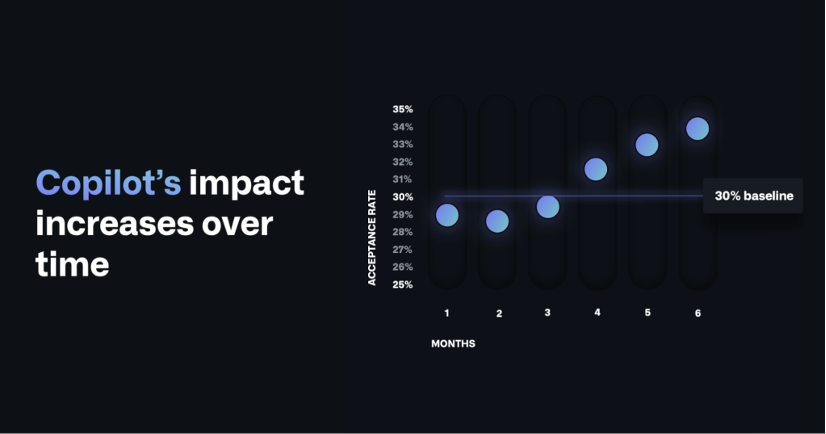 Copilot's impact increases over time

ACCEPTANCE RATE

35%
34%
33%
32%
31%
30%
29%
28%
27%
26%
25%

30% baseline

1 2 3 4 5 6

MONTHS